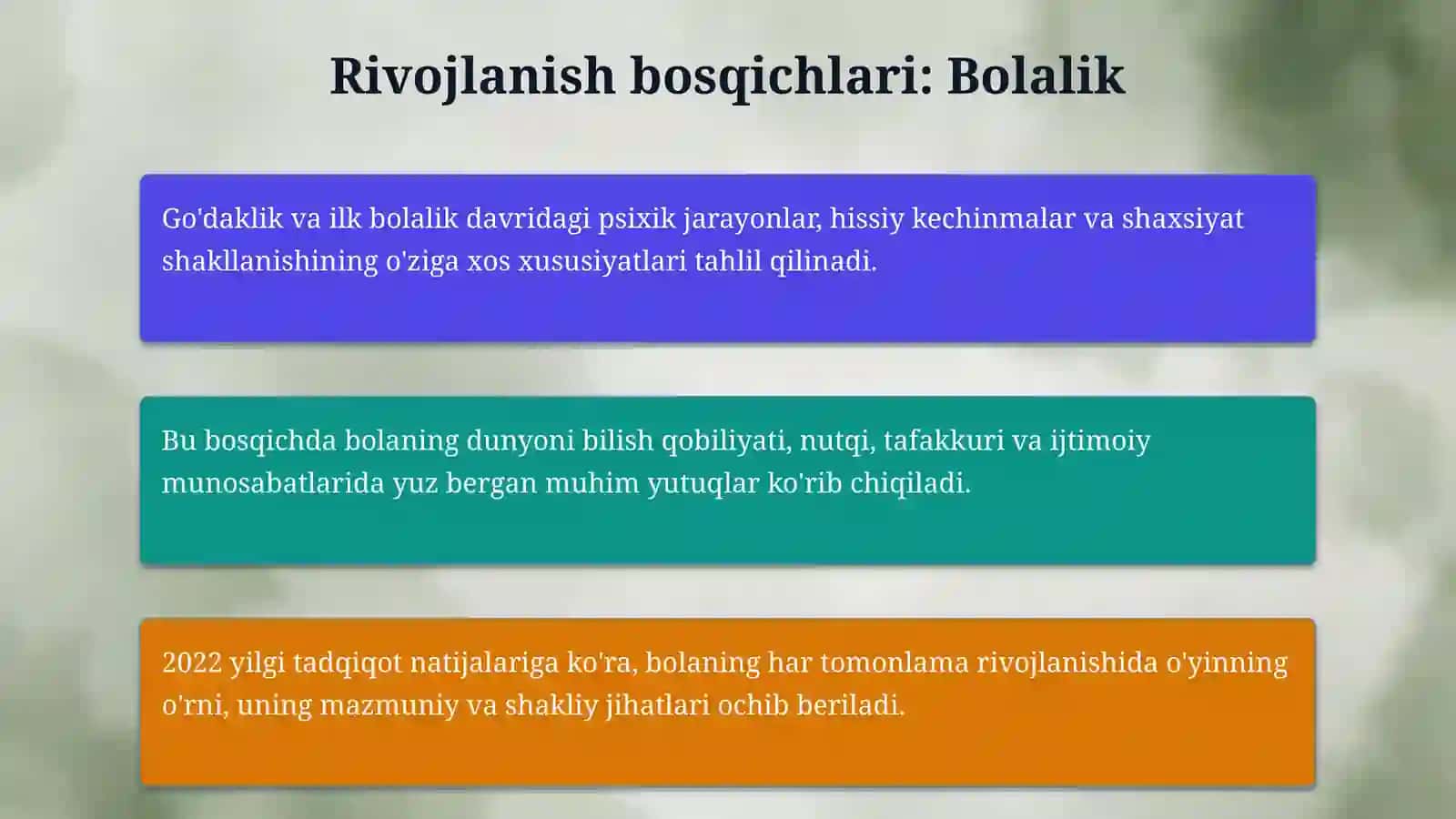 Rivojlanish bosqichlari: Bolalik

Go'daklik va ilk bolalik davridagi psixik jarayonlar, hissiy kechinmalar va shaxsiyat shakllanishining o'ziga xos xususiyatlari tahlil qilinadi.

Bu bosqichda bolaning dunyoni bilish qobiliyati, nutqi, tafakkuri va ijtimoiy munosabatlarida yuz bergan muhim yutuqlar ko'rib chiqiladi.

2022 yilgi tadqiqot natijalariga ko'ra, bolaning har tomonlama rivojlanishida o'yinning o'rni, uning mazmuniy va shakliy jihatlari ochib beriladi.